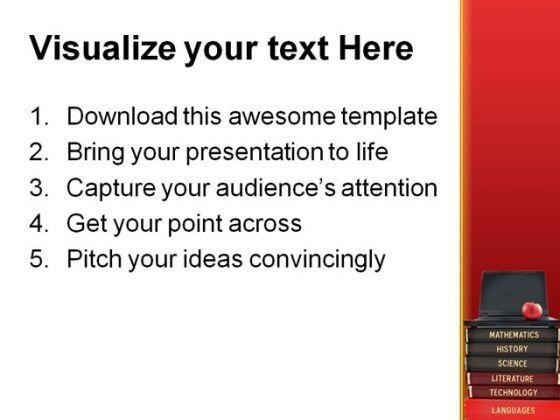 Visualize your text Here

1. Download this awesome template
2. Bring your presentation to life
3. Capture your audience's attention
4. Get your point across
5. Pitch your ideas convincingly

MATHEMATICS
HISTORY
SCIENCE
LITERATURE
TECHNOLOGY
LANGUAGES